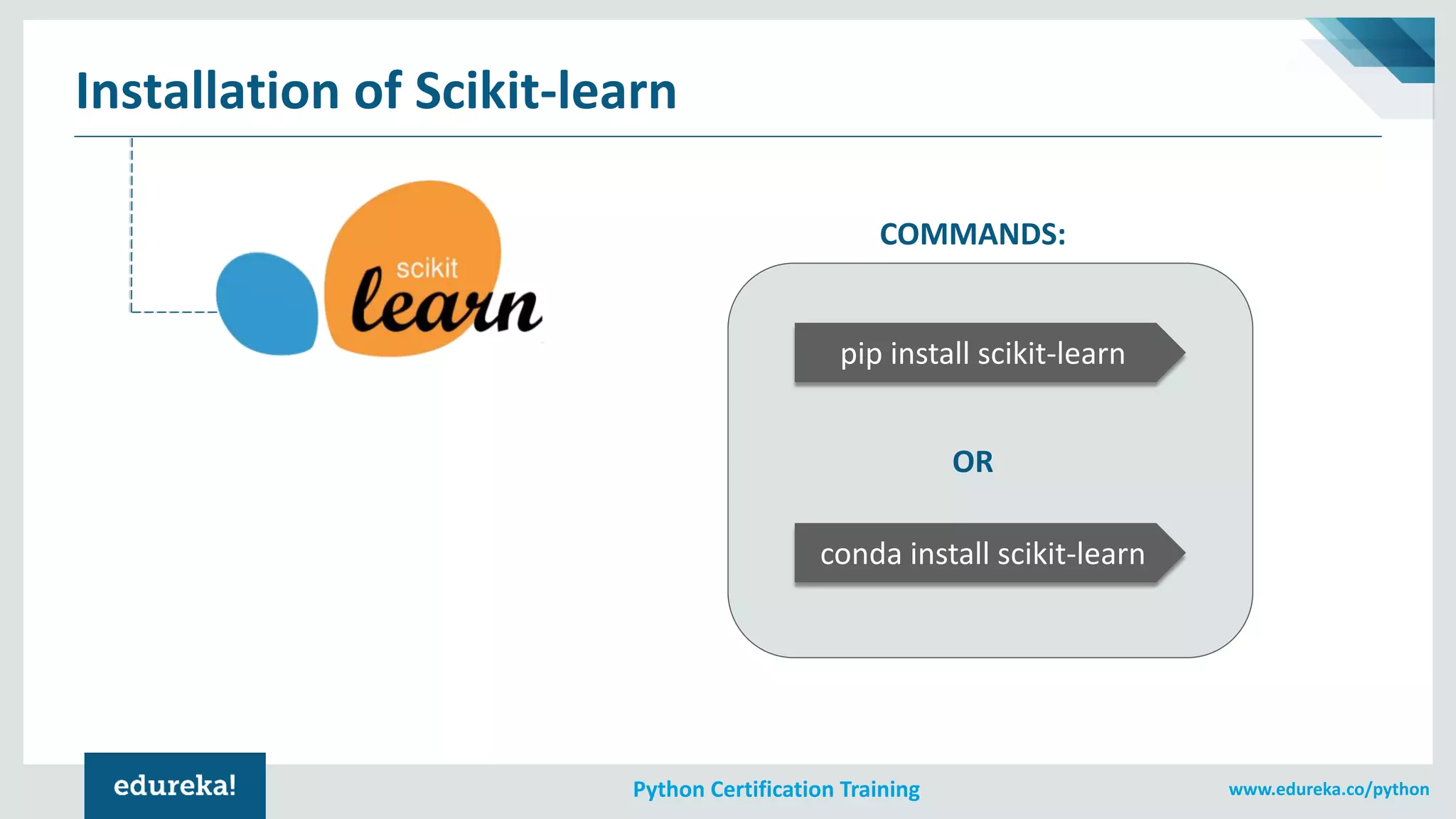 Installation of Scikit-learn

scikit
learn

COMMANDS:

pip install scikit-learn

OR

conda install scikit-learn

edureka!

Python Certification Training

www.edureka.co/python